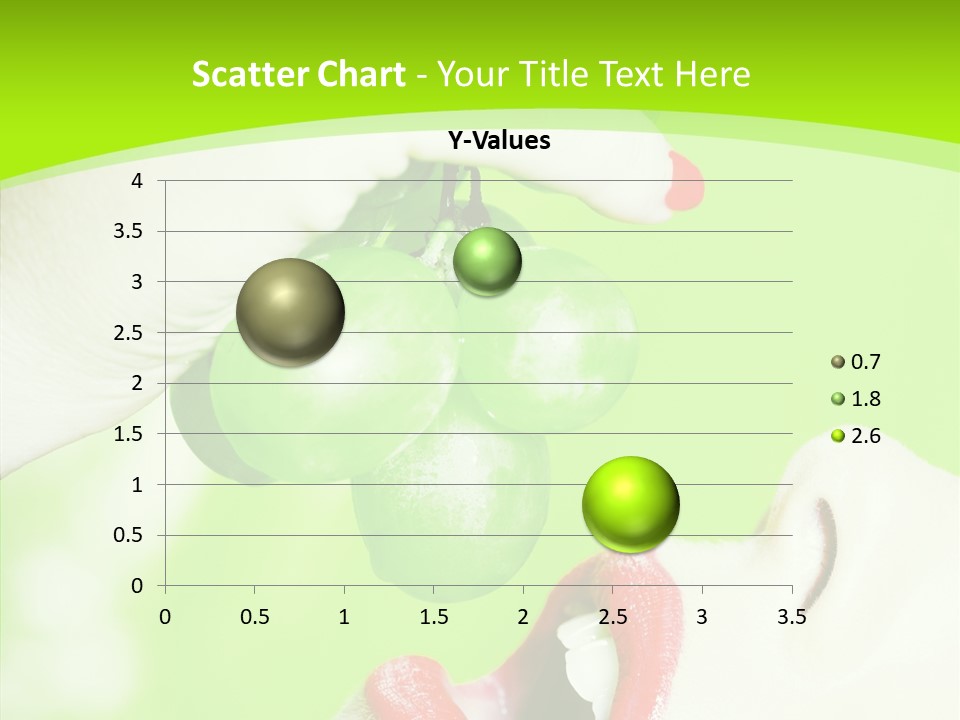 Scatter Chart - Your Title Text Here

Y-Values

4
3.5
3
2.5
2
1.5
1
0.5
0

0 0.5 1 1.5 2 2.5 3 3.5

0.7
1.8
2.6